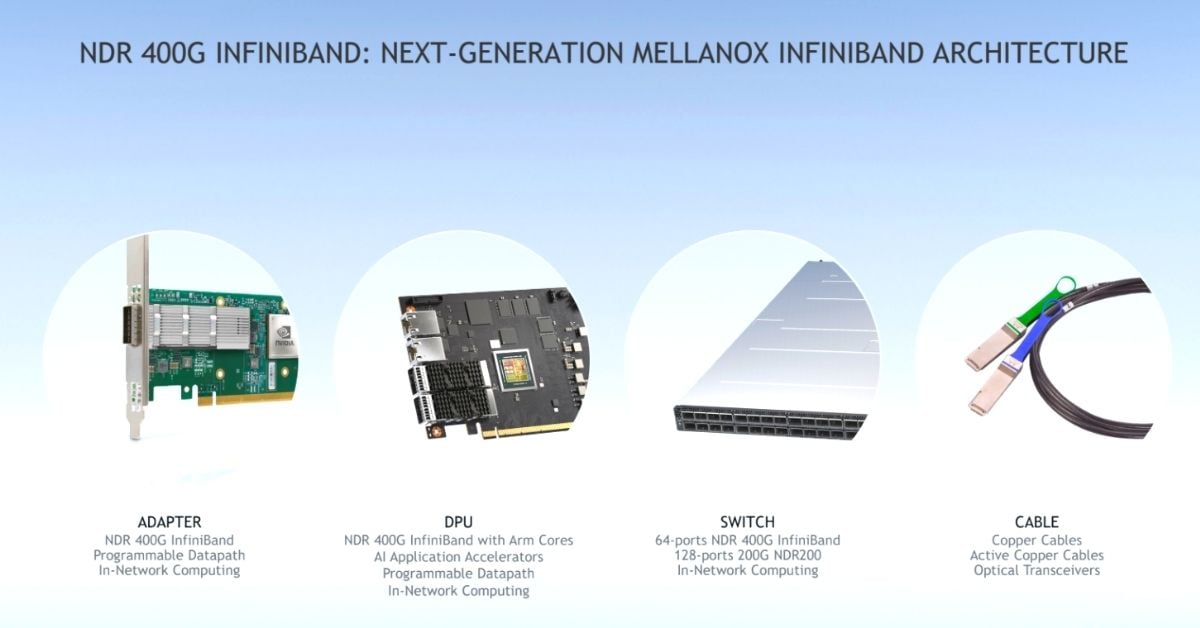 NDR 400G INFINIBAND: NEXT-GENERATION MELLANOX INFINIBAND ARCHITECTURE

ADAPTER
NDR 400G InfiniBand
Programmable Datapath
In-Network Computing

DPU
NDR 400G InfiniBand with Arm Cores
AI Application Accelerators
Programmable Datapath
In-Network Computing

SWITCH
64-ports NDR 400G InfiniBand
128-ports 200G NDR200
In-Network Computing

CABLE
Copper Cables
Active Copper Cables
Optical Transceivers